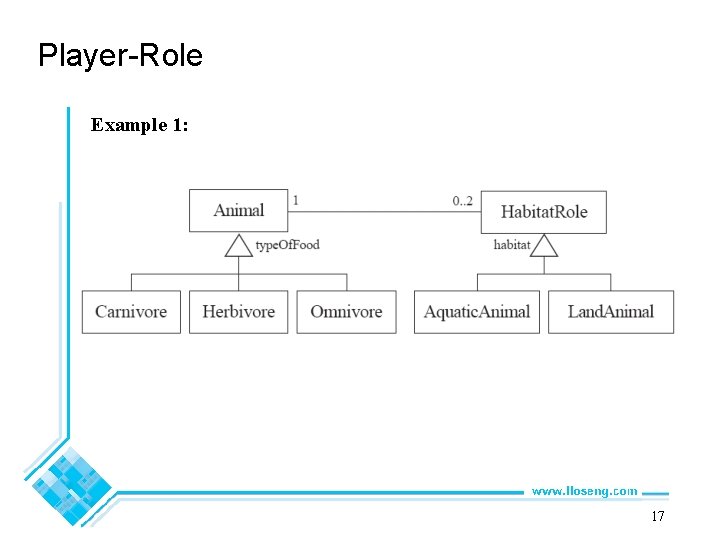 Player-Role

Example 1:

Animal
1
0..2
HabitatRole
typeOfFood
habitat
Carnivore
Herbivore
Omnivore
AquaticAnimal
LandAnimal

www.lloseng.com

17